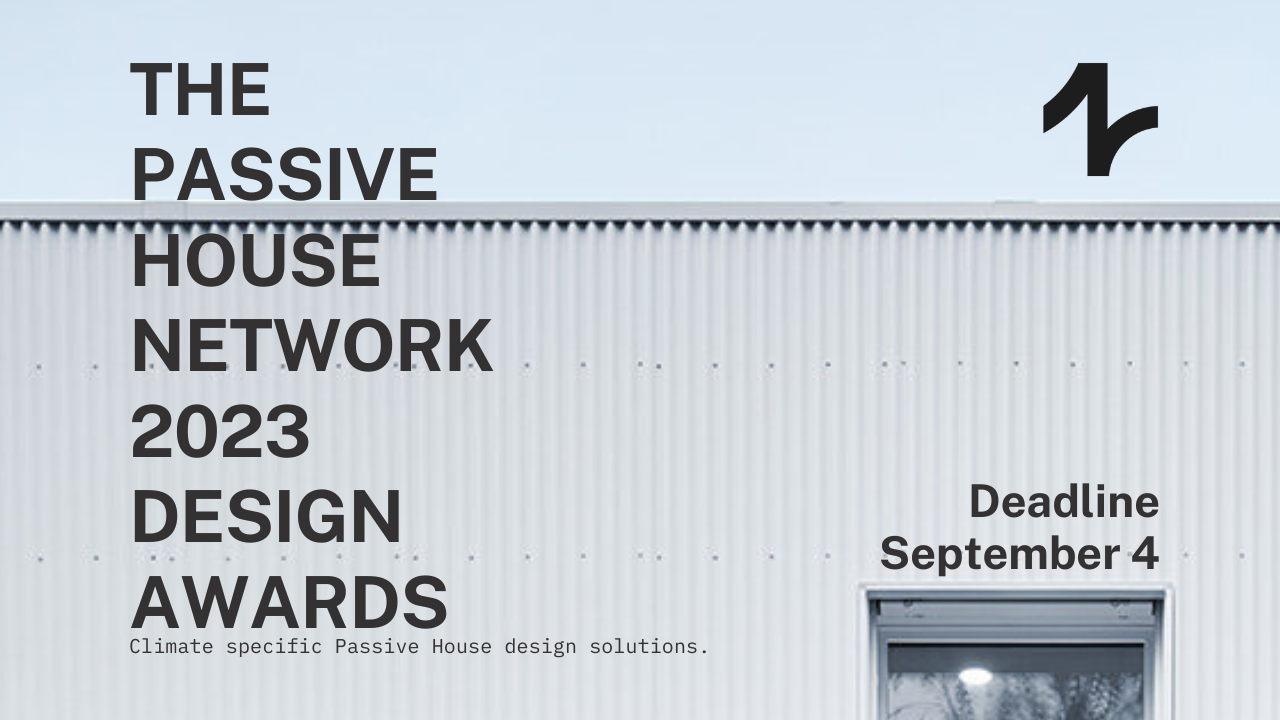 THE PASSIVE HOUSE NETWORK 2023 DESIGN AWARDS

Climate specific Passive House design solutions.

Deadline September 4